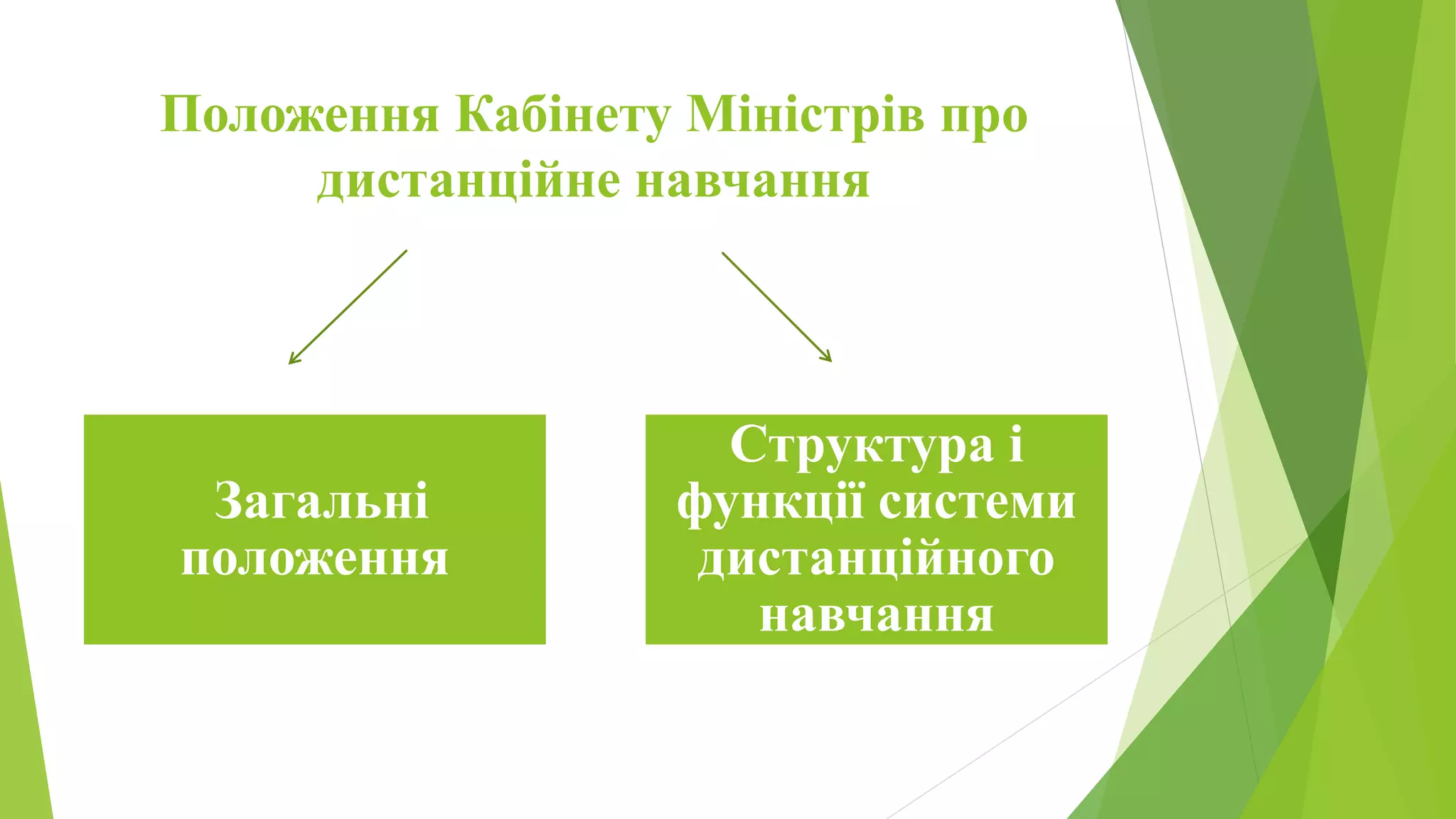 Положення Кабінету Міністрів про дистанційне навчання

Загальні положення

Структура і функції системи дистанційного навчання